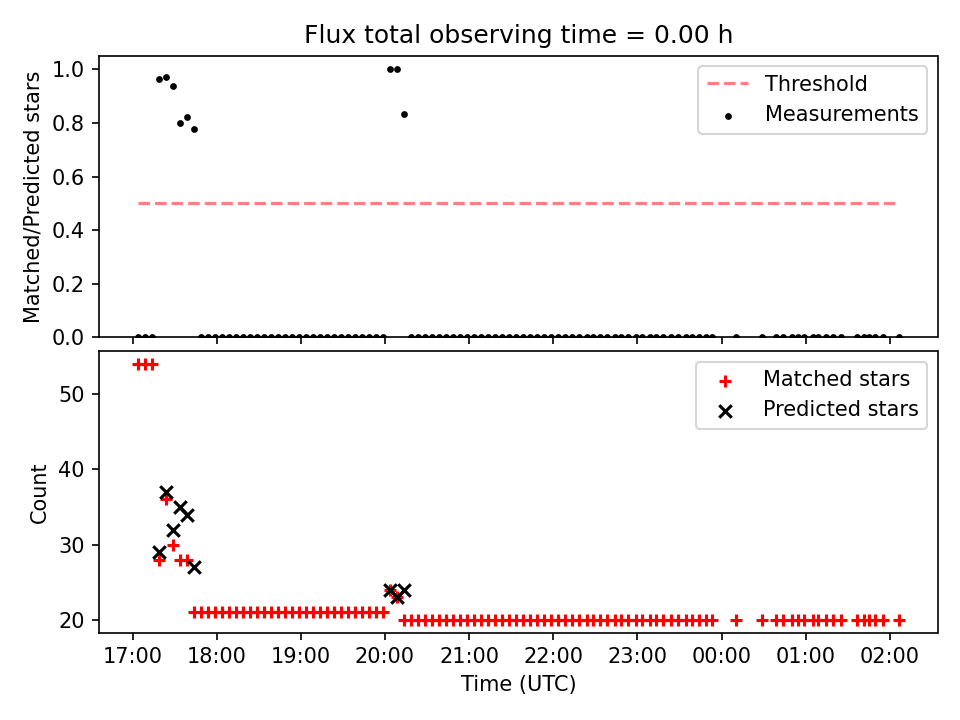 Flux total observing time = 0.00 h

Matched/Predicted stars

1.0
0.8
0.6
0.4
0.2
0.0

Threshold
Measurements

Count

50
40
30
20

Matched stars
Predicted stars

17:00 18:00 19:00 20:00 21:00 22:00 23:00 00:00 01:00 02:00

Time (UTC)